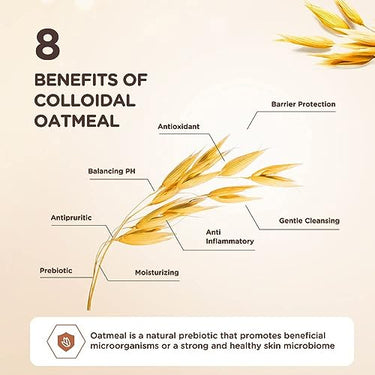 8
BENEFITS OF COLLOIDAL OATMEAL

Barrier Protection

Antioxidant

Balancing PH

Antipruritic

Gentle Cleansing

Anti Inflammatory

Prebiotic

Moisturizing

Oatmeal is a natural prebiotic that promotes beneficial microorganisms or a strong and healthy skin microbiome